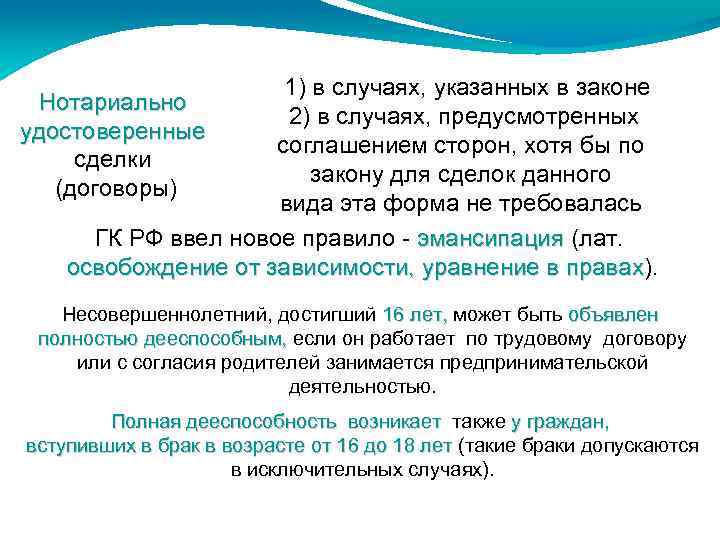 Нотариально удостоверенные сделки (договоры)

1) в случаях, указанных в законе
2) в случаях, предусмотренных соглашением сторон, хотя бы по закону для сделок данного вида эта форма не требовалась

ГК РФ ввел новое правило - эмансипация (лат. освобождение от зависимости, уравнение в правах).

Несовершеннолетний, достигший 16 лет, может быть объявлен полностью дееспособным, если он работает по трудовому договору или с согласия родителей занимается предпринимательской деятельностью.

Полная дееспособность возникает также у граждан, вступивших в брак в возрасте от 16 до 18 лет (такие браки допускаются в исключительных случаях).